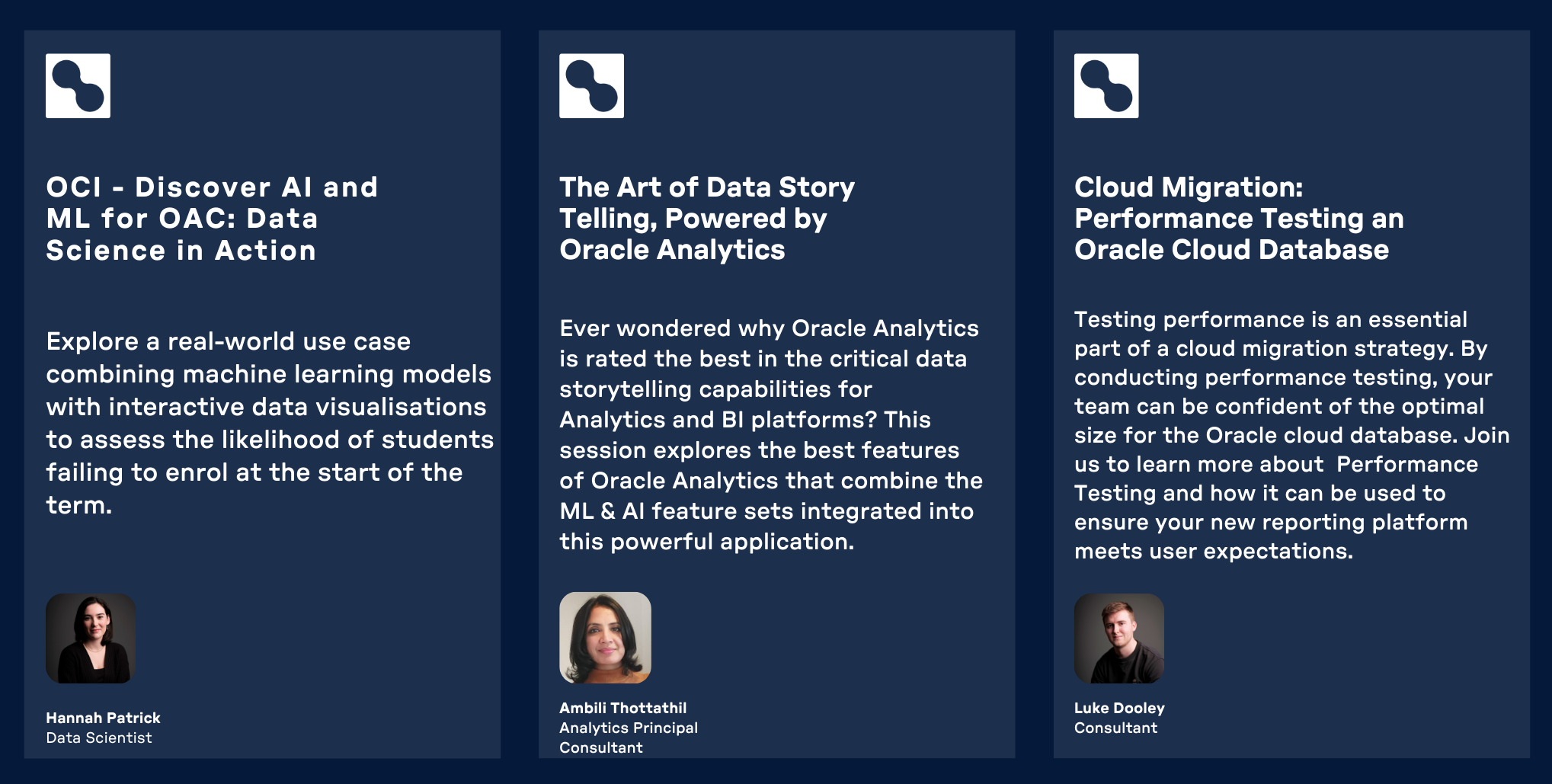 OCI - Discover AI and ML for OAC: Data Science in Action

Explore a real-world use case combining machine learning models with interactive data visualisations to assess the likelihood of students failing to enrol at the start of the term.

Hannah Patrick
Data Scientist

The Art of Data Story Telling, Powered by Oracle Analytics

Ever wondered why Oracle Analytics is rated the best in the critical data storytelling capabilities for Analytics and BI platforms? This session explores the best features of Oracle Analytics that combine the ML & AI feature sets integrated into this powerful application.

Ambili Thottathil
Analytics Principal Consultant

Cloud Migration: Performance Testing an Oracle Cloud Database

Testing performance is an essential part of a cloud migration strategy. By conducting performance testing, your team can be confident of the optimal size for the Oracle cloud database. Join us to learn more about Performance Testing and how it can be used to ensure your new reporting platform meets user expectations.

Luke Dooley
Consultant